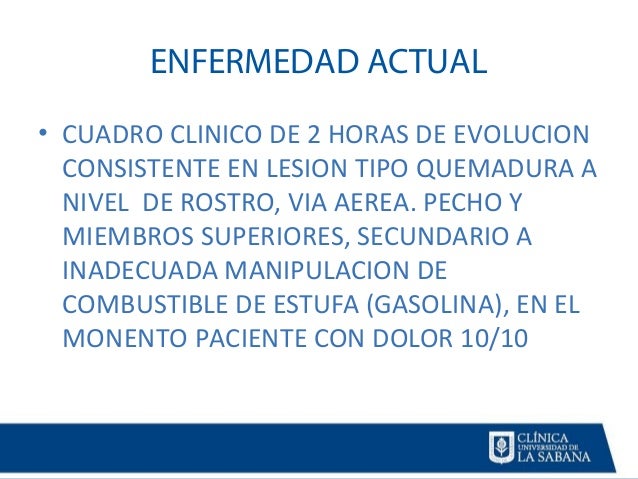 ENFERMEDAD ACTUAL

• CUADRO CLINICO DE 2 HORAS DE EVOLUCION CONSISTENTE EN LESION TIPO QUEMADURA A NIVEL DE ROSTRO, VIA AEREA. PECHO Y MIEMBROS SUPERIORES, SECUNDARIO A INADECUADA MANIPULACION DE COMBUSTIBLE DE ESTUFA (GASOLINA), EN EL MONENTO PACIENTE CON DOLOR 10/10

CLÍNICA UNIVERSIDAD DE LA SABANA